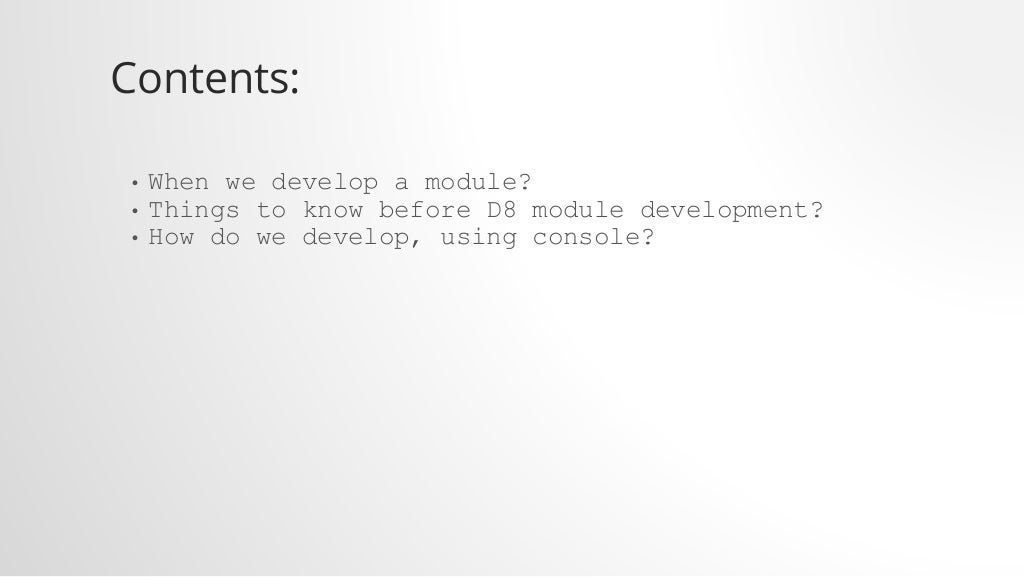 Contents:

• When we develop a module?
• Things to know before D8 module development?
• How do we develop, using console?